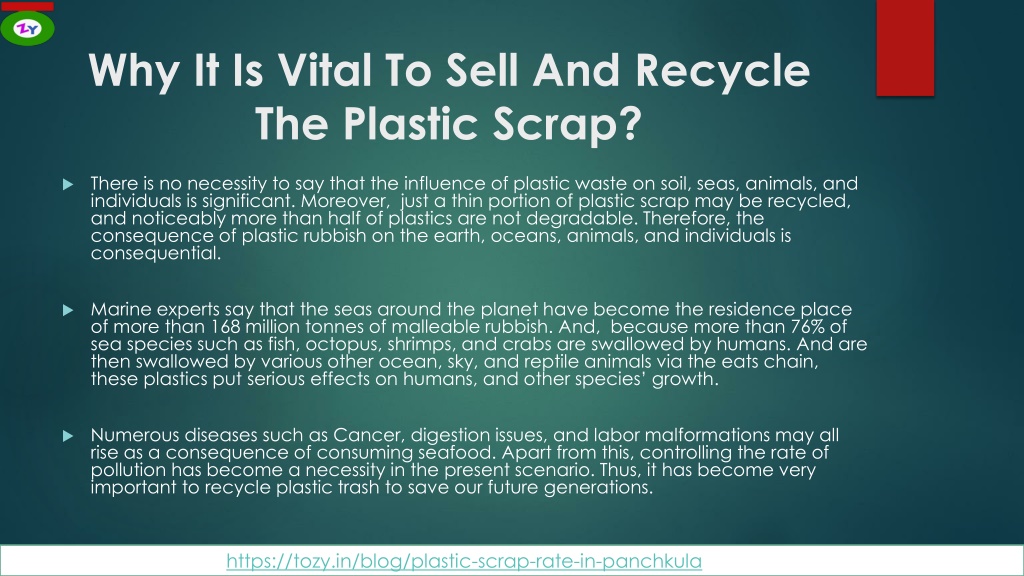 ZY

Why It Is Vital To Sell And Recycle The Plastic Scrap?

There is no necessity to say that the influence of plastic waste on soil, seas, animals, and individuals is significant. Moreover, just a thin portion of plastic scrap may be recycled, and noticeably more than half of plastics are not degradable. Therefore, the consequence of plastic rubbish on the earth, oceans, animals, and individuals is consequential.

Marine experts say that the seas around the planet have become the residence place of more than 168 million tonnes of malleable rubbish. And, because more than 76% of sea species such as fish, octopus, shrimps, and crabs are swallowed by humans. And are then swallowed by various other ocean, sky, and reptile animals via the eats chain, these plastics put serious effects on humans, and other species' growth.

Numerous diseases such as Cancer, digestion issues, and labor malformations may all rise as a consequence of consuming seafood. Apart from this, controlling the rate of pollution has become a necessity in the present scenario. Thus, it has become very important to recycle plastic trash to save our future generations.

https://tozy.in/blog/plastic-scrap-rate-in-panchkula